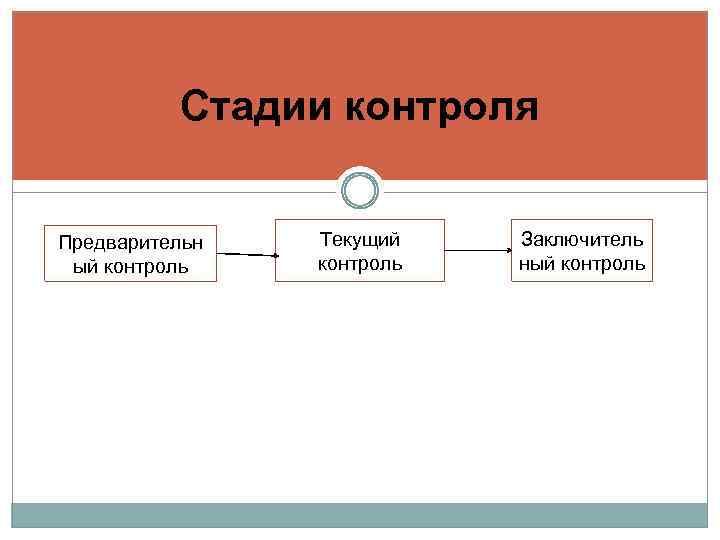 Стадии контроля

Предварительный контроль

Текущий контроль

Заключительный контроль